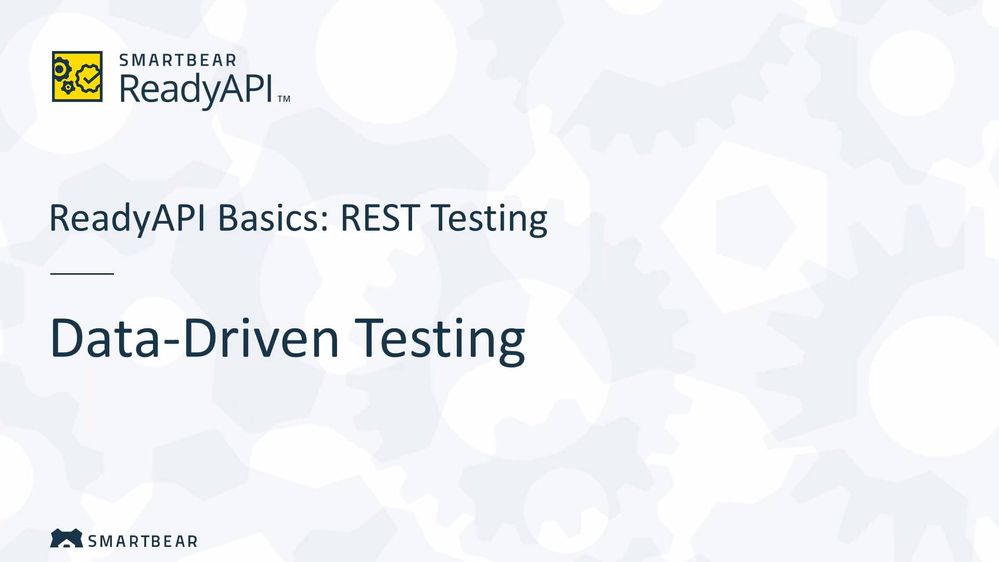 SMARTBEAR
ReadyAPI™

ReadyAPI Basics: REST Testing

Data-Driven Testing

SMARTBEAR